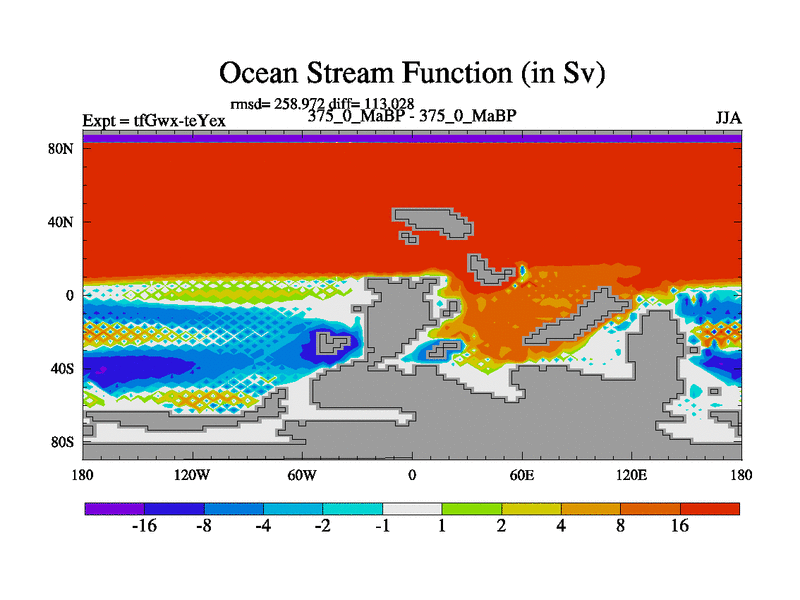 Ocean Stream Function (in Sv)

rmsd= 258.972 diff= 113.028

Expt = tfGwx-teYex

375_0_MaBP - 375_0_MaBP

JJA

80N
40N
0
40S
80S

180
120W
60W
0
60E
120E
180

-16
-8
-4
-2
-1
1
2
4
8
16